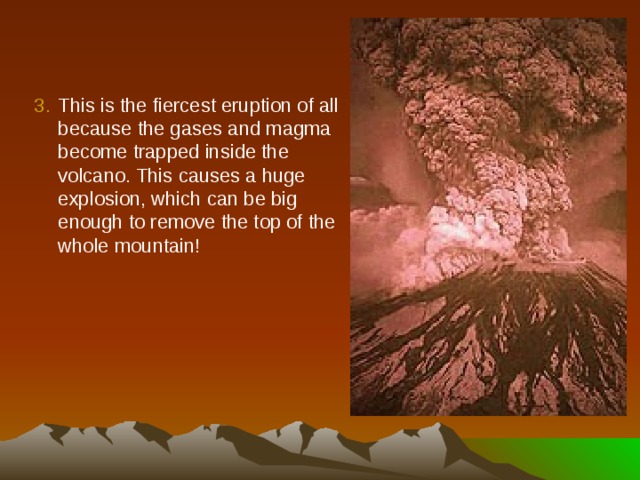 3. This is the fiercest eruption of all because the gases and magma become trapped inside the volcano. This causes a huge explosion, which can be big enough to remove the top of the whole mountain!